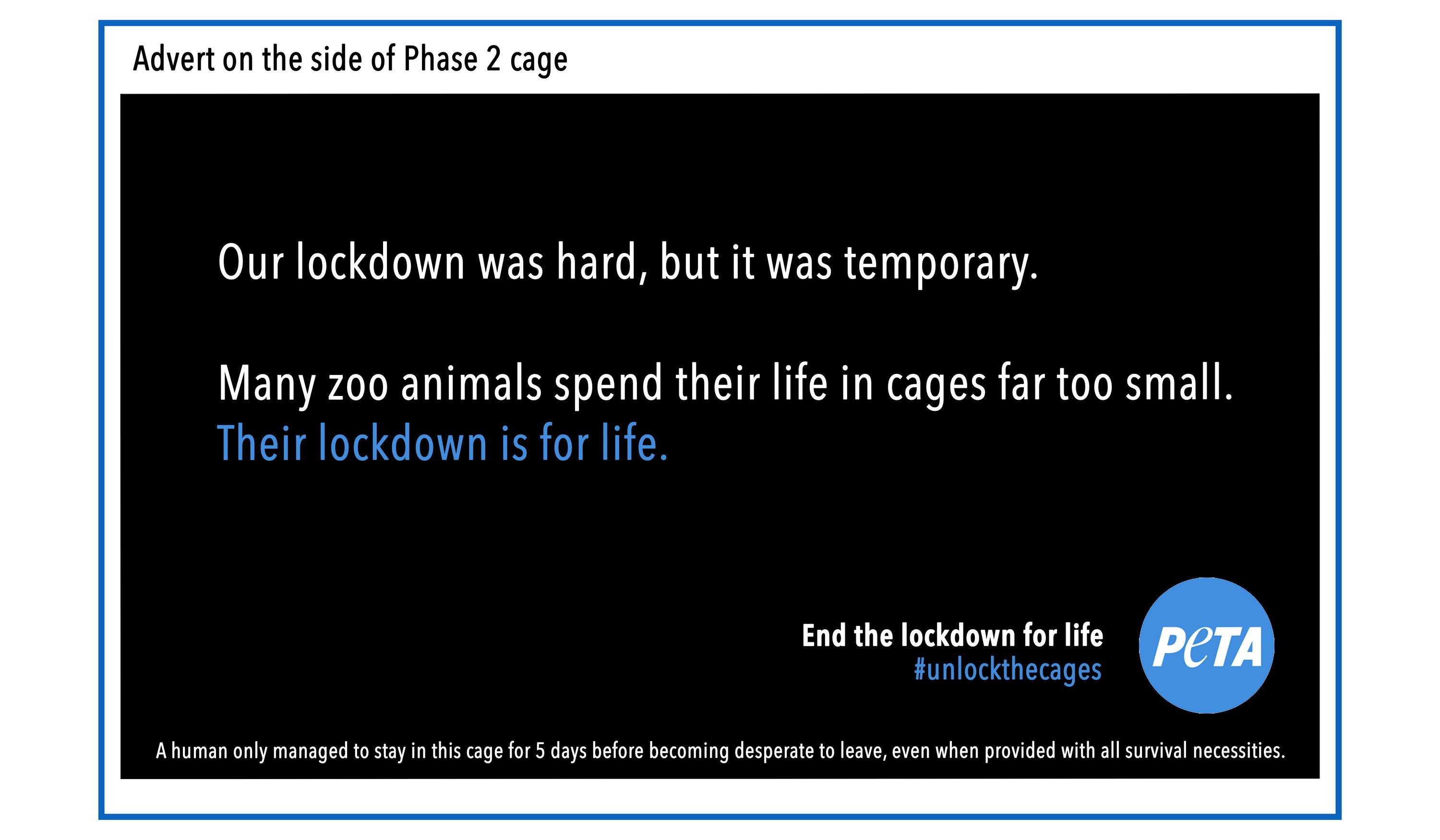 Advert on the side of Phase 2 cage

Our lockdown was hard, but it was temporary.

Many zoo animals spend their life in cages far too small.
Their lockdown is for life.

End the lockdown for life
#unlockthecages

PeTA

A human only managed to stay in this cage for 5 days before becoming desperate to leave, even when provided with all survival necessities.